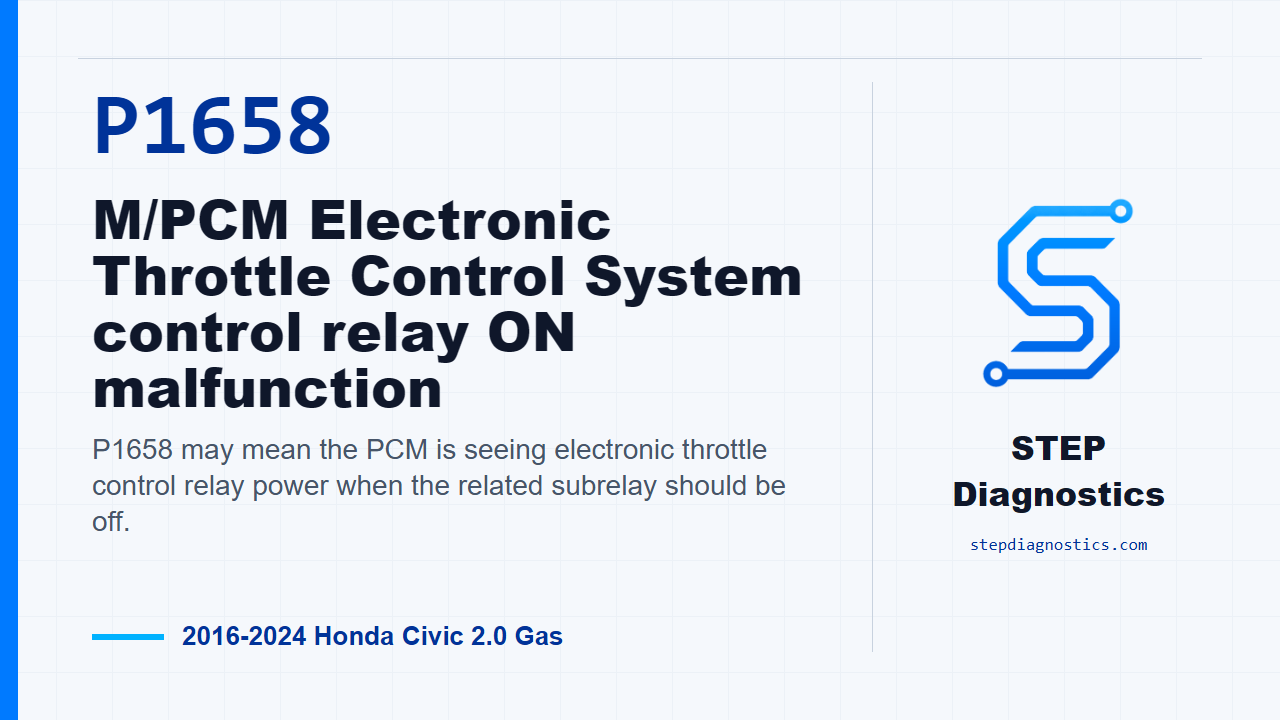 P1658

M/PCM Electronic Throttle Control System control relay ON malfunction

P1658 may mean the PCM is seeing electronic throttle control relay power when the related subrelay should be off.

2016-2024 Honda Civic 2.0 Gas

STEP Diagnostics

stepdiagnostics.com